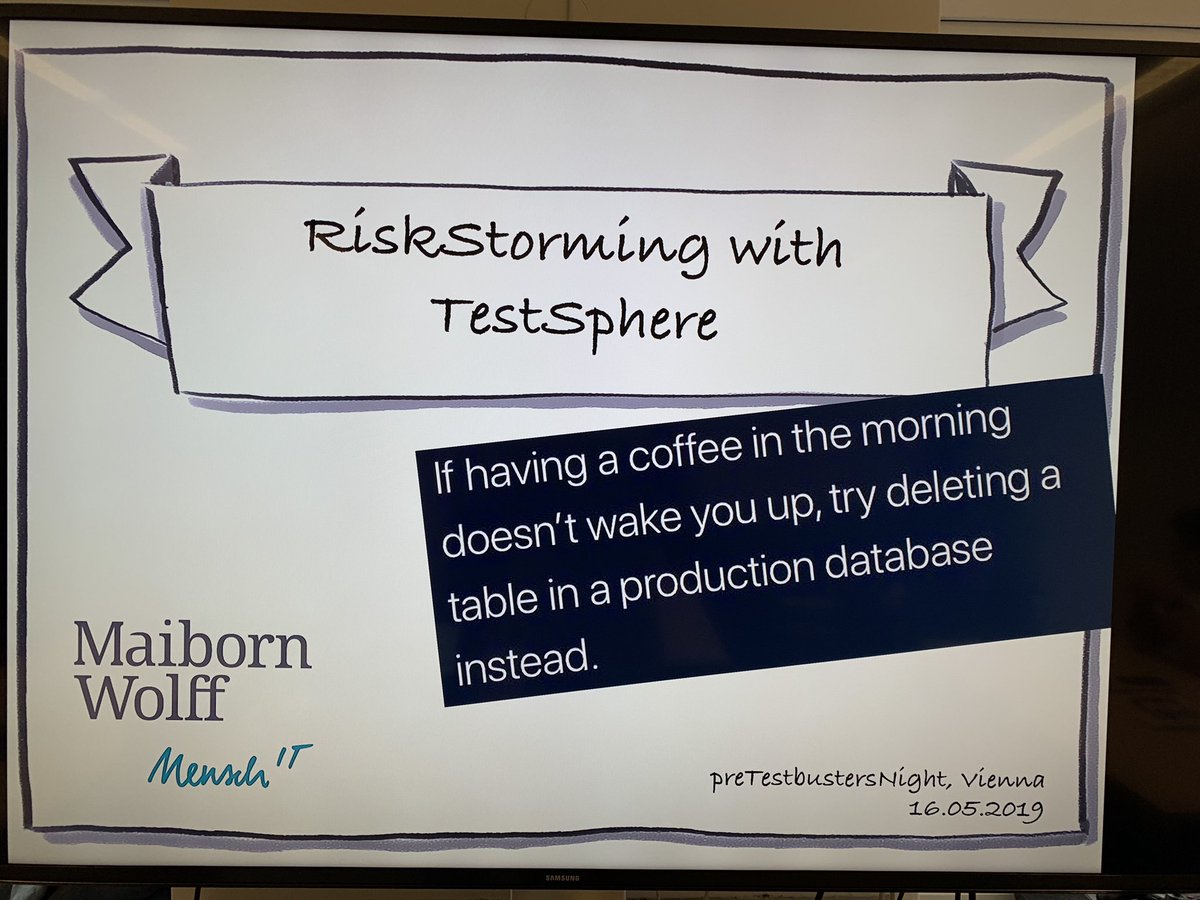 RiskStorming with TestSphere

If having a coffee in the morning doesn't wake you up, try deleting a table in a production database instead.

Maiborn Wolff

Mensch IT

preTestbustersNight, Vienna
16.05.2019

SAMSUNG